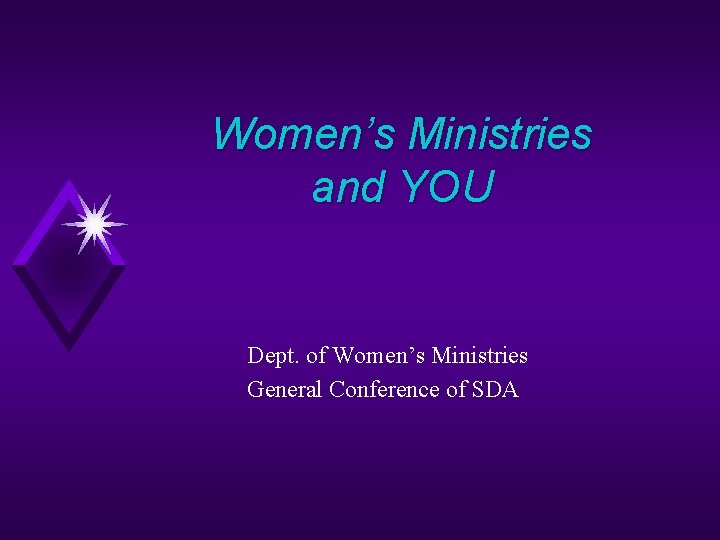 Women’s Ministries and YOU

Dept. of Women’s Ministries
General Conference of SDA